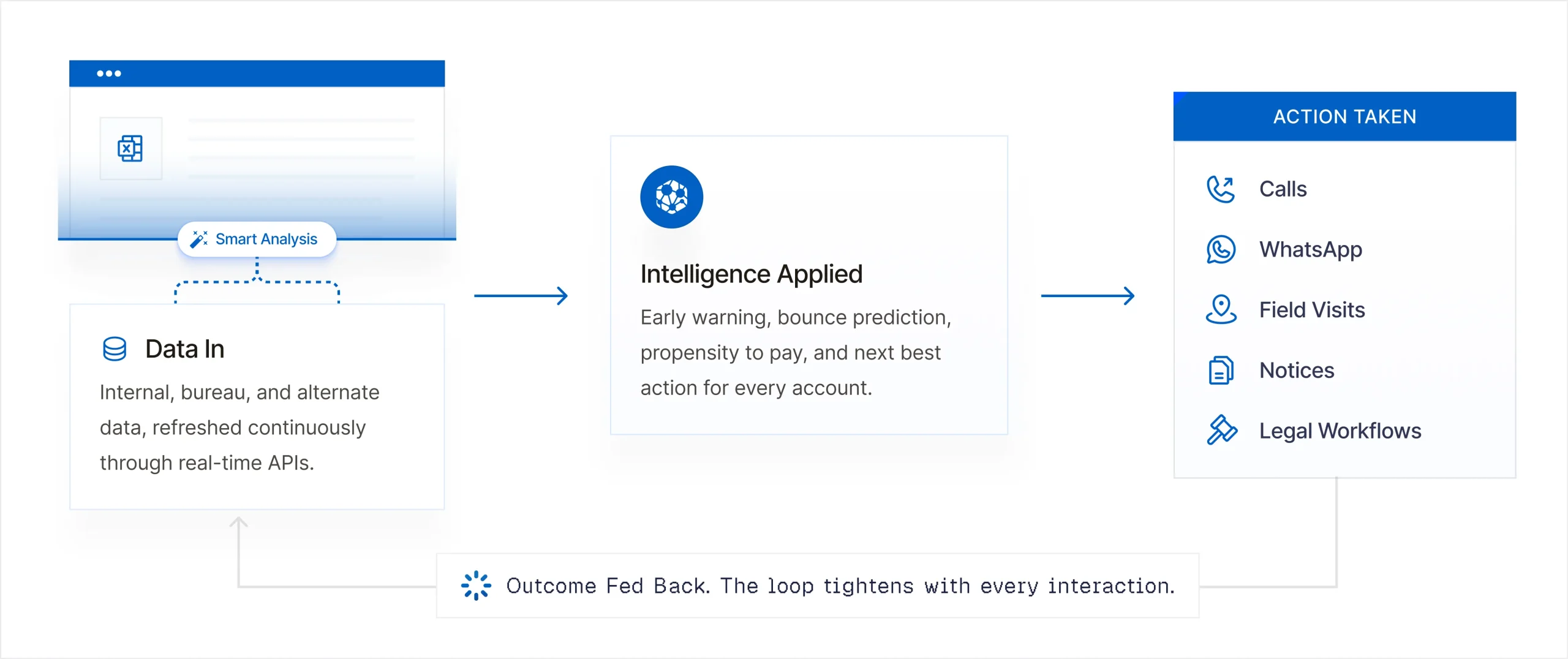 Smart Analysis

Data In

Internal, bureau, and alternate data, refreshed continuously through real-time APIs.

Intelligence Applied

Early warning, bounce prediction, propensity to pay, and next best action for every account.

ACTION TAKEN

Calls

WhatsApp

Field Visits

Notices

Legal Workflows

Outcome Fed Back. The loop tightens with every interaction.